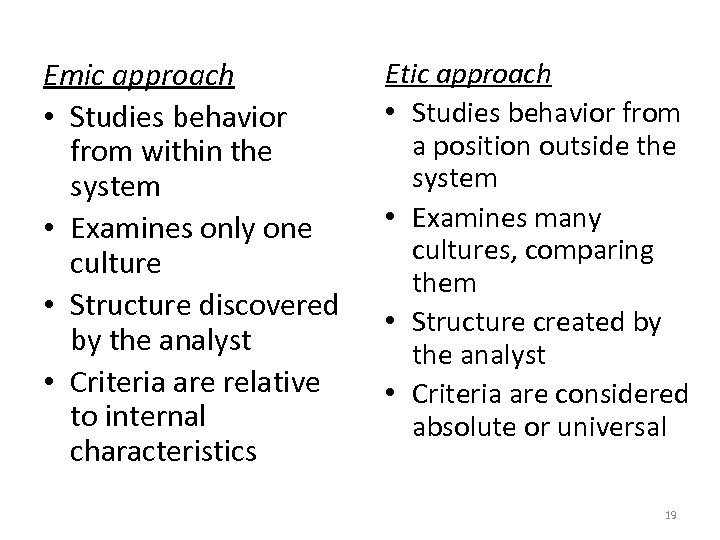 Emic approach

• Studies behavior from within the system
• Examines only one culture
• Structure discovered by the analyst
• Criteria are relative to internal characteristics

Etic approach

• Studies behavior from a position outside the system
• Examines many cultures, comparing them
• Structure created by the analyst
• Criteria are considered absolute or universal

19